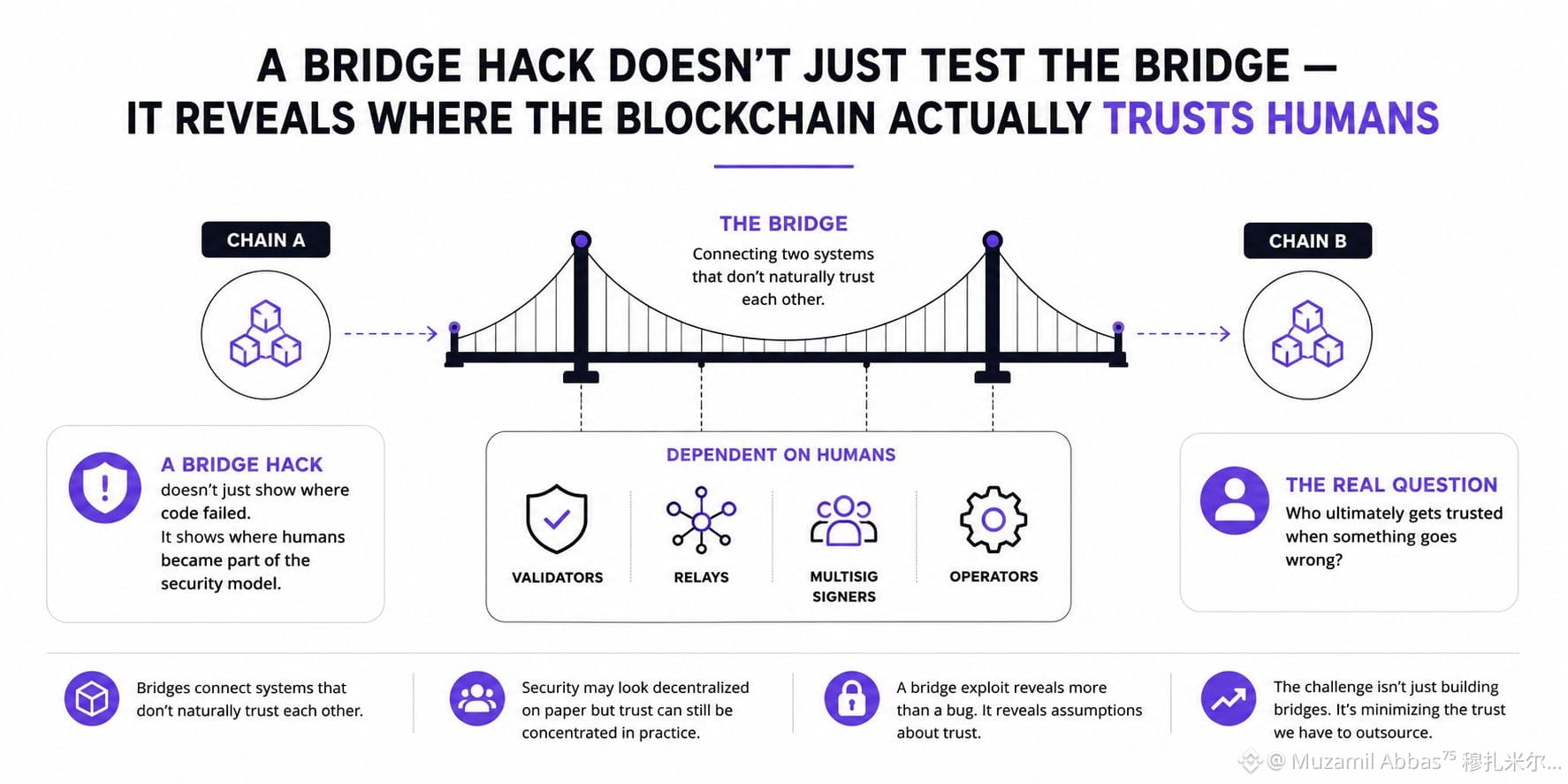 A BRIDGE HACK DOESN'T JUST TEST THE BRIDGE — IT REVEALS WHERE THE BLOCKCHAIN ACTUALLY TRUSTS HUMANS

CHAIN A

THE BRIDGE
Connecting two systems that don't naturally trust each other.

CHAIN B

A BRIDGE HACK
doesn't just show where code failed.
It shows where humans became part of the security model.

DEPENDENT ON HUMANS

VALIDATORS

RELAYS

MULTISIG SIGNERS

OPERATORS

THE REAL QUESTION
Who ultimately gets trusted when something goes wrong?

Bridges connect systems that don't naturally trust each other.

Security may look decentralized on paper but trust can still be concentrated in practice.

A bridge exploit reveals more than a bug. It reveals assumptions about trust.

The challenge isn't just building bridges. It's minimizing the trust we have to outsource.

@ Muzamil Abbas$^{75}$ 穆扎米尔...